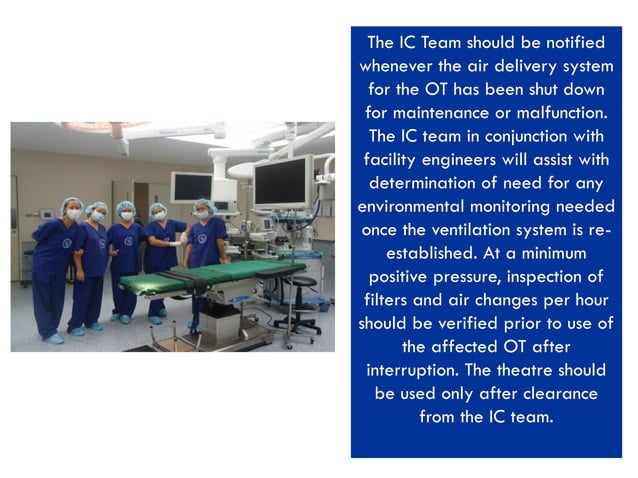 The IC Team should be notified whenever the air delivery system for the OT has been shut down for maintenance or malfunction. The IC team in conjunction with facility engineers will assist with determination of need for any environmental monitoring needed once the ventilation system is re-established. At a minimum positive pressure, inspection of filters and air changes per hour should be verified prior to use of the affected OT after interruption. The theatre should be used only after clearance from the IC team.